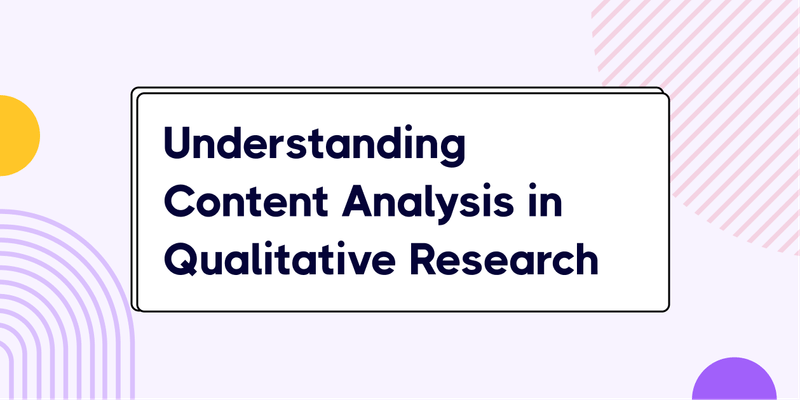 Understanding Content Analysis in Qualitative Research